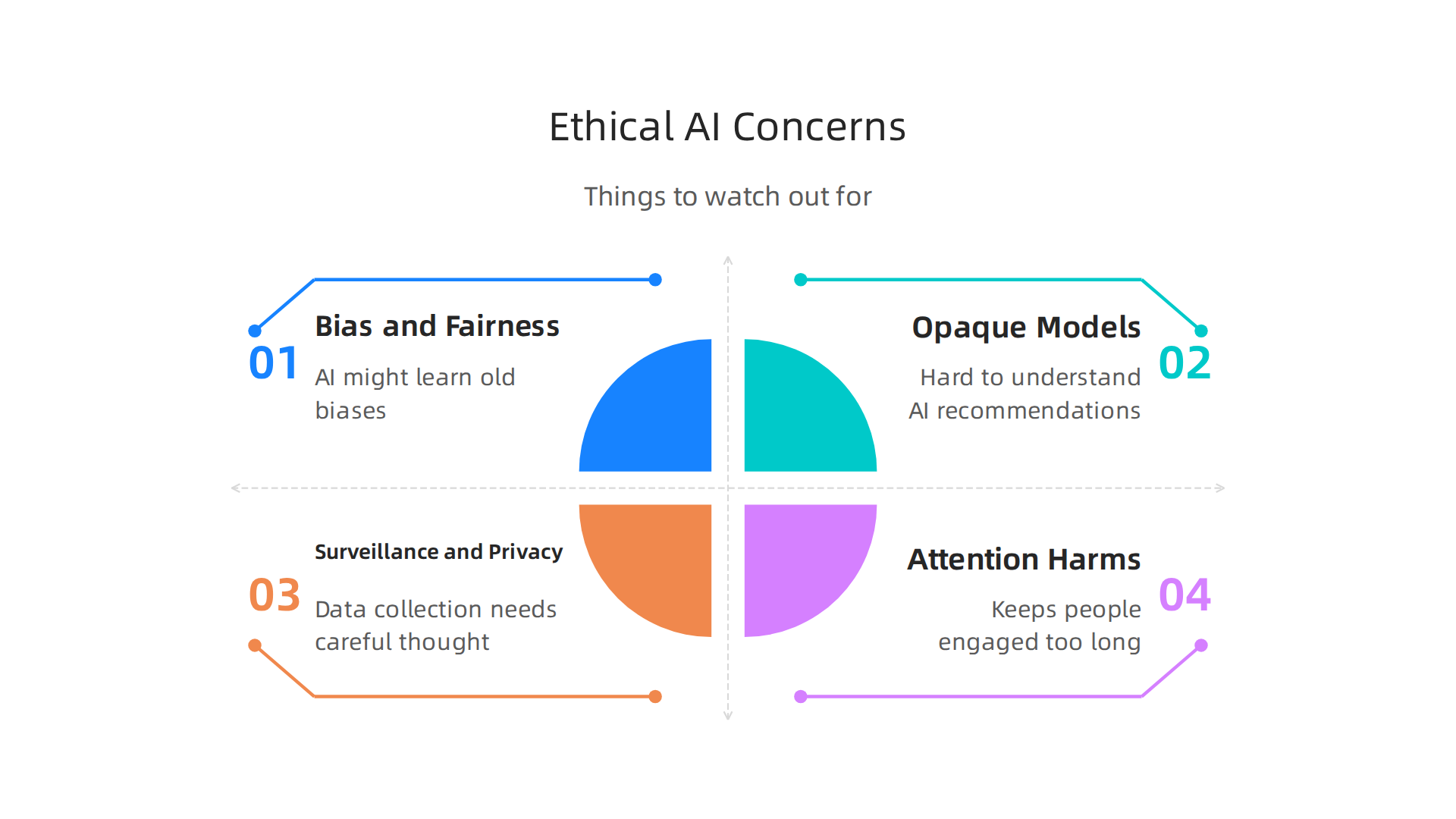 Ethical AI Concerns

Things to watch out for

01
Bias and Fairness
AI might learn old biases

02
Opaque Models
Hard to understand AI recommendations

03
Surveillance and Privacy
Data collection needs careful thought

04
Attention Harms
Keeps people engaged too long